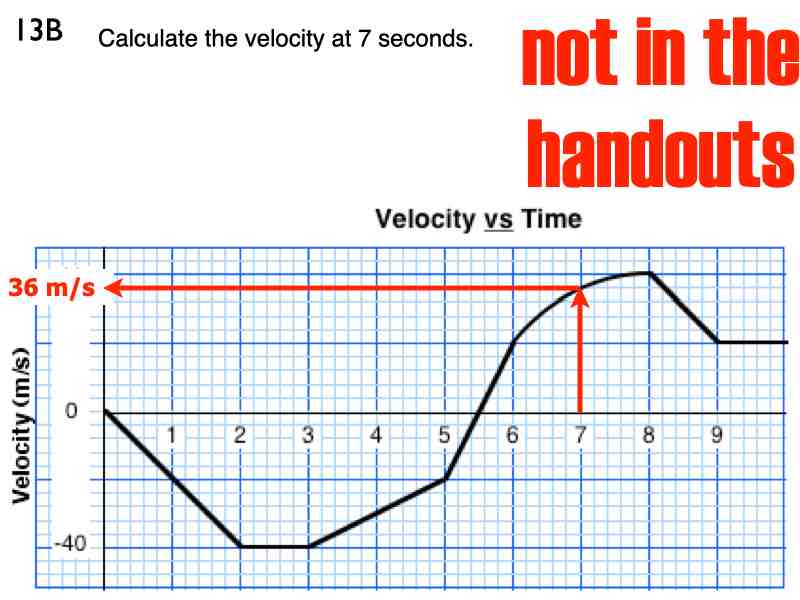 13B Calculate the velocity at 7 seconds.

not in the handouts

Velocity vs Time

36 m/s

Velocity (m/s)

0

-40

1 2 3 4 5 6 7 8 9